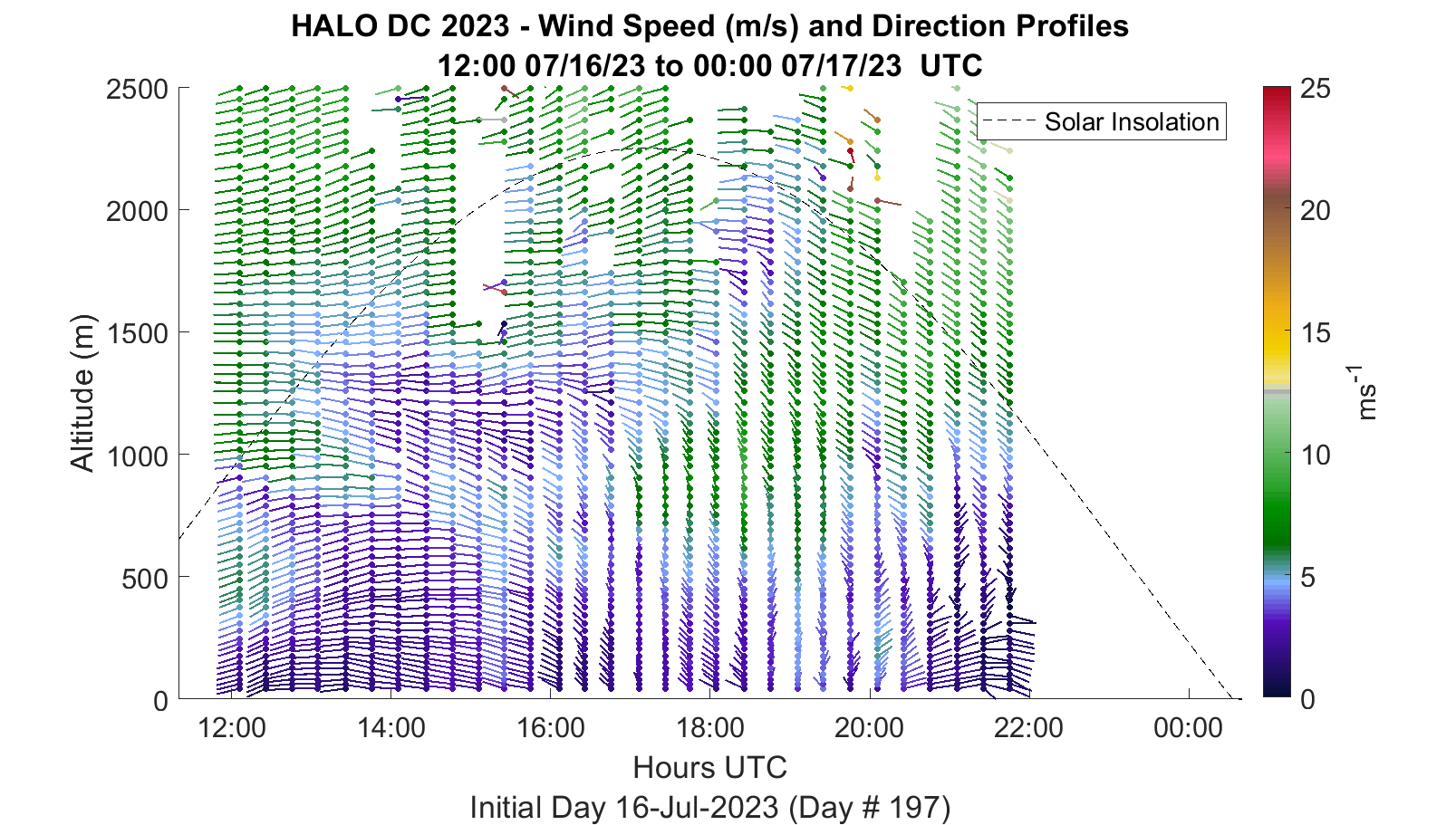 HALO DC 2023 - Wind Speed (m/s) and Direction Profiles
12:00 07/16/23 to 00:00 07/17/23 UTC

Solar Insolation

Altitude (m)

2500
2000
1500
1000
500
0

12:00
14:00
16:00
18:00
20:00
22:00
00:00

Hours UTC

Initial Day 16-Jul-2023 (Day # 197)

25
20
15
10
5
0

$ms^{-1}$